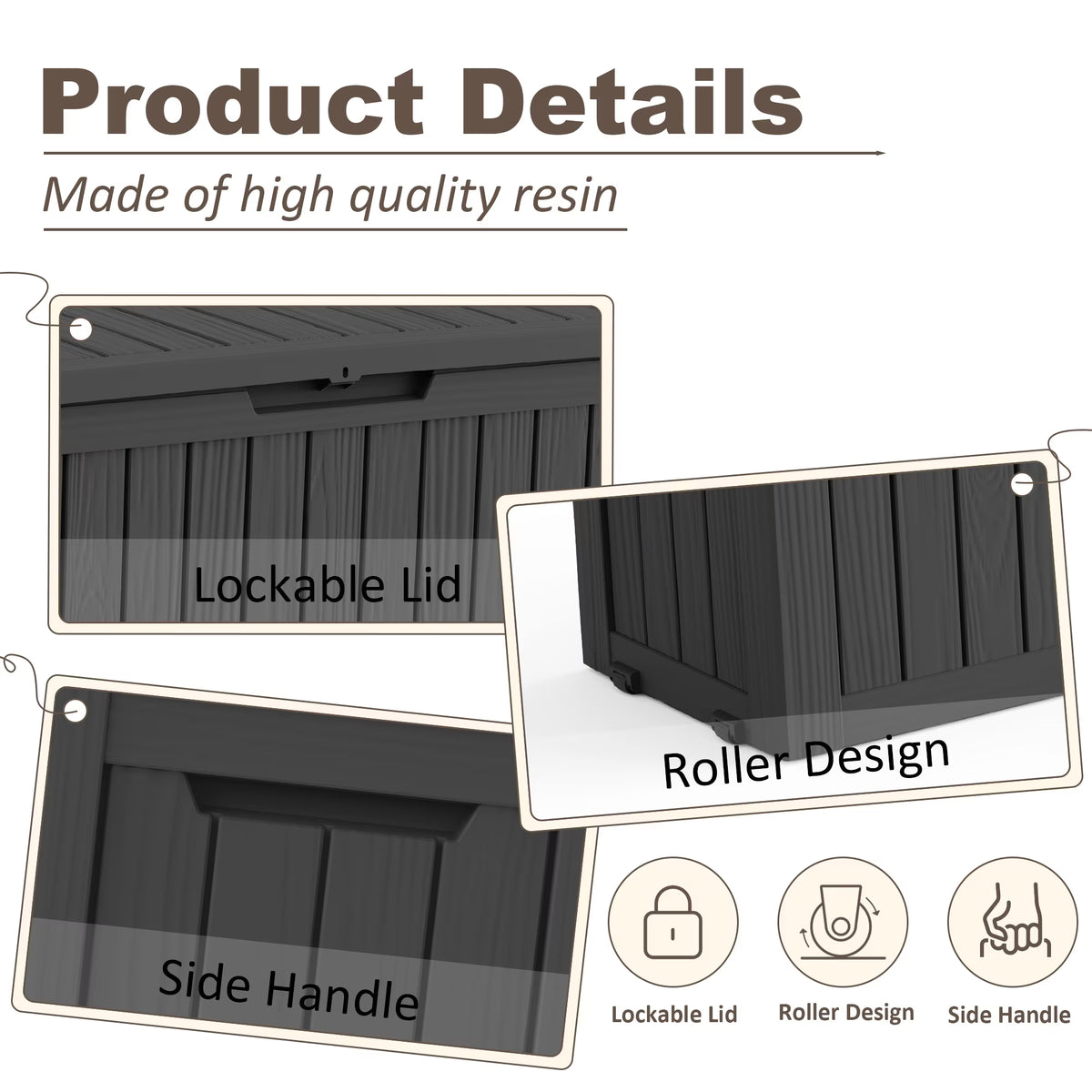 Product Details

Made of high quality resin

Lockable Lid

Roller Design

Side Handle

Lockable Lid

Roller Design

Side Handle